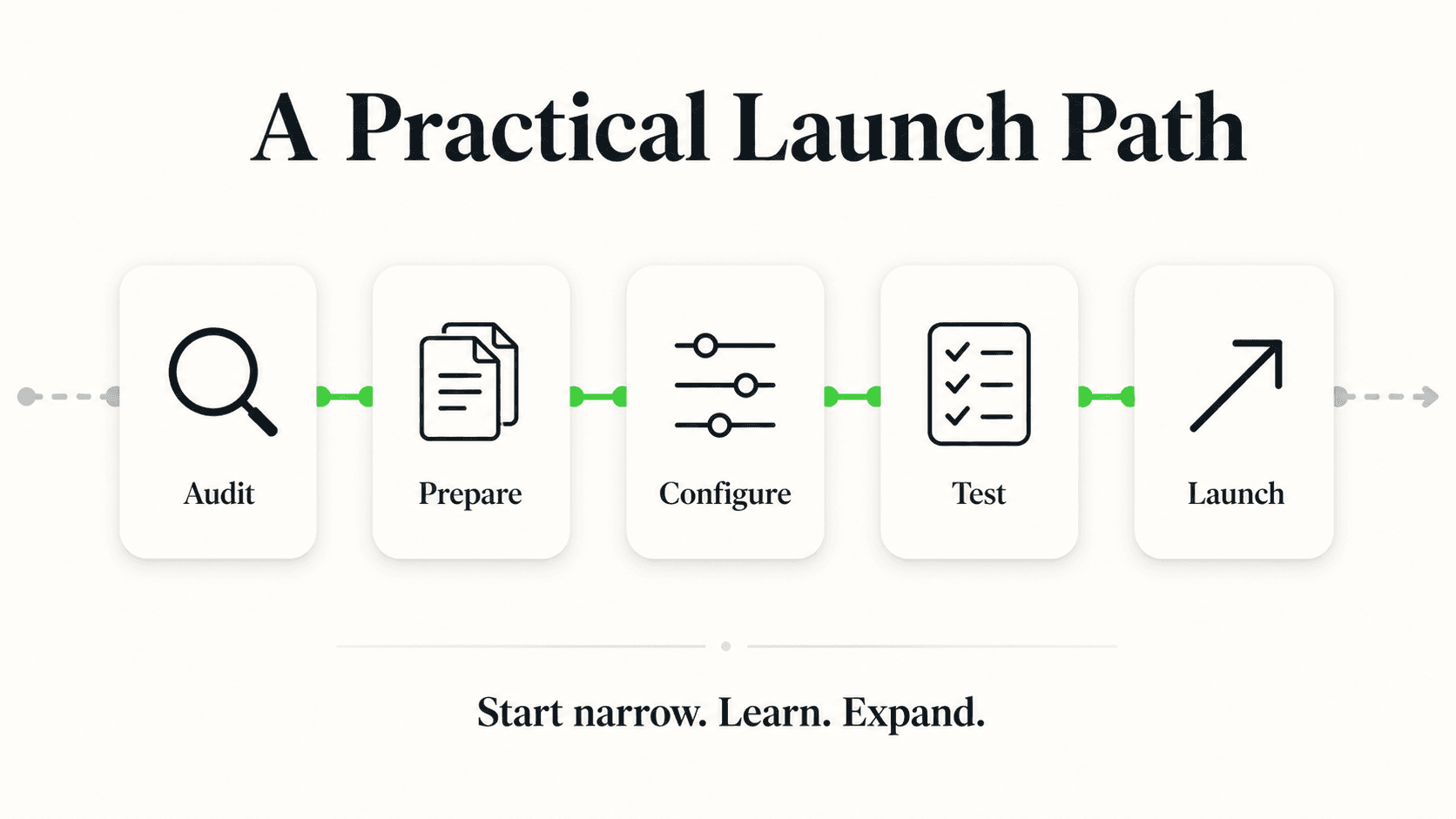 A Practical Launch Path

Audit

Prepare

Configure

Test

Launch

Start narrow. Learn. Expand.